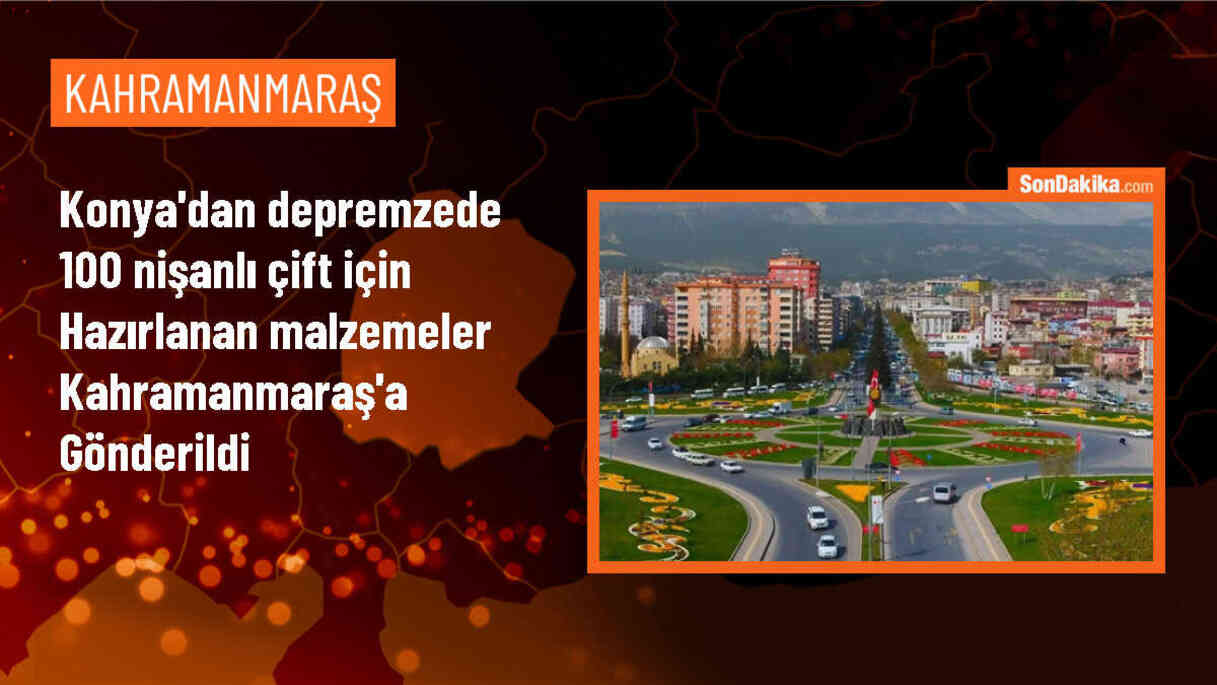 KAHRAMANMARAŞ

Konya'dan depremzede 100 nişanlı çift için Hazırlanan malzemeler Kahramanmaraş'a Gönderildi

SonDakika.com